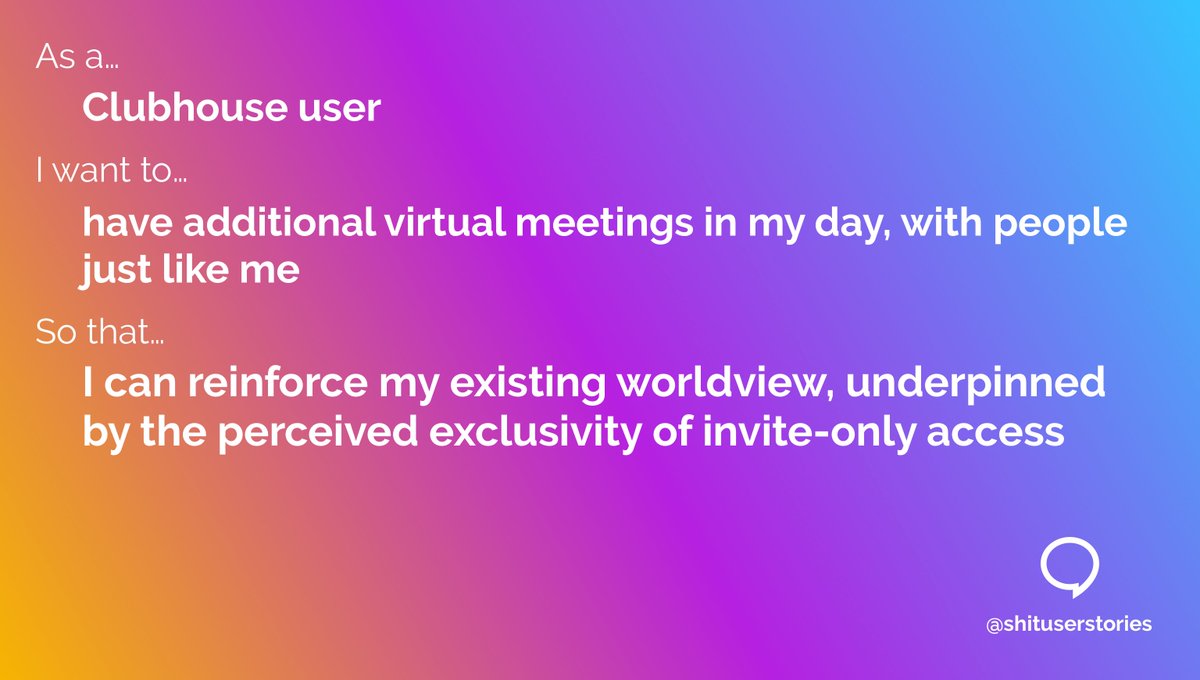 As a…

Clubhouse user

I want to…

have additional virtual meetings in my day, with people just like me

So that…

I can reinforce my existing worldview, underpinned by the perceived exclusivity of invite-only access

@shituserstories